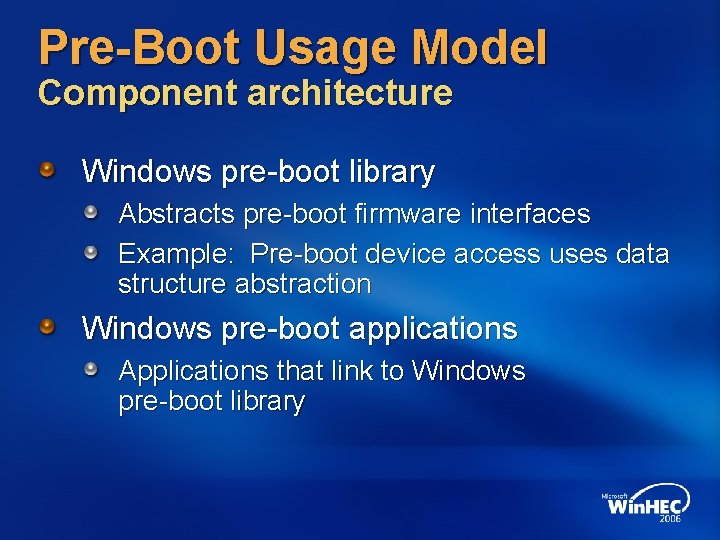 Pre-Boot Usage Model
Component architecture

Windows pre-boot library

Abstracts pre-boot firmware interfaces

Example: Pre-boot device access uses data structure abstraction

Windows pre-boot applications

Applications that link to Windows pre-boot library

Microsoft WinHEC 2006